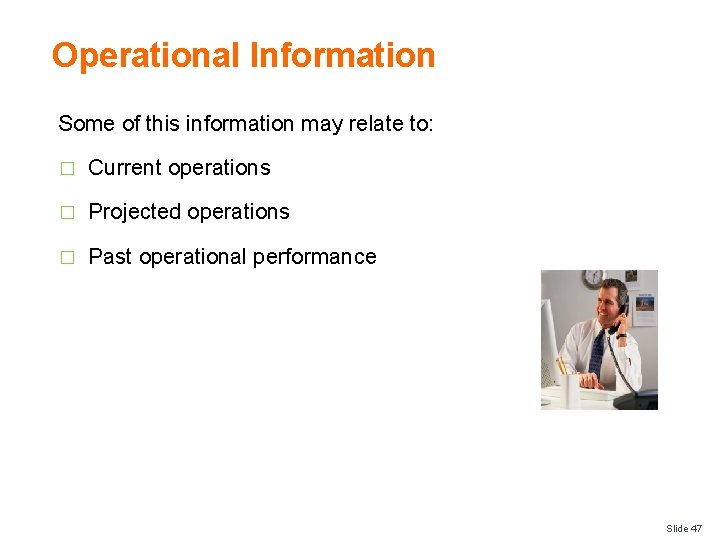 Operational Information

Some of this information may relate to:

□ Current operations

□ Projected operations

□ Past operational performance

Slide 47